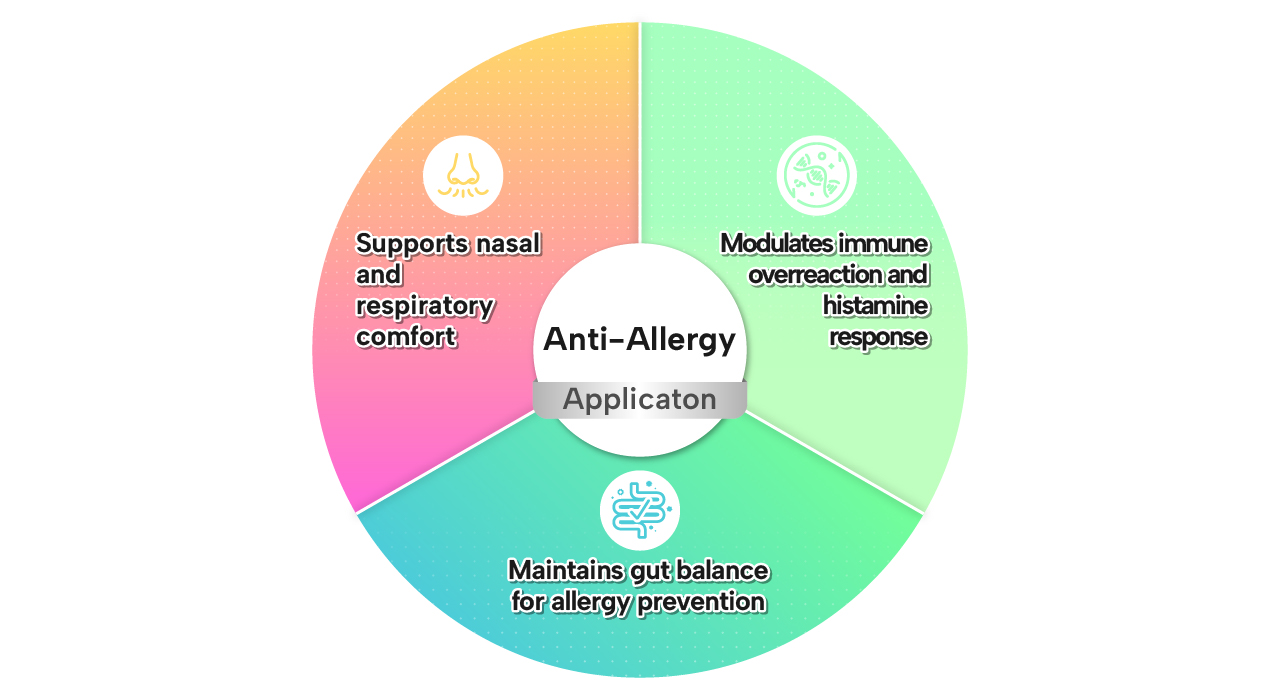 Supports nasal and respiratory comfort

Modulates immune overreaction and histamine response

Anti-Allergy

Applicaton

Maintains gut balance for allergy prevention